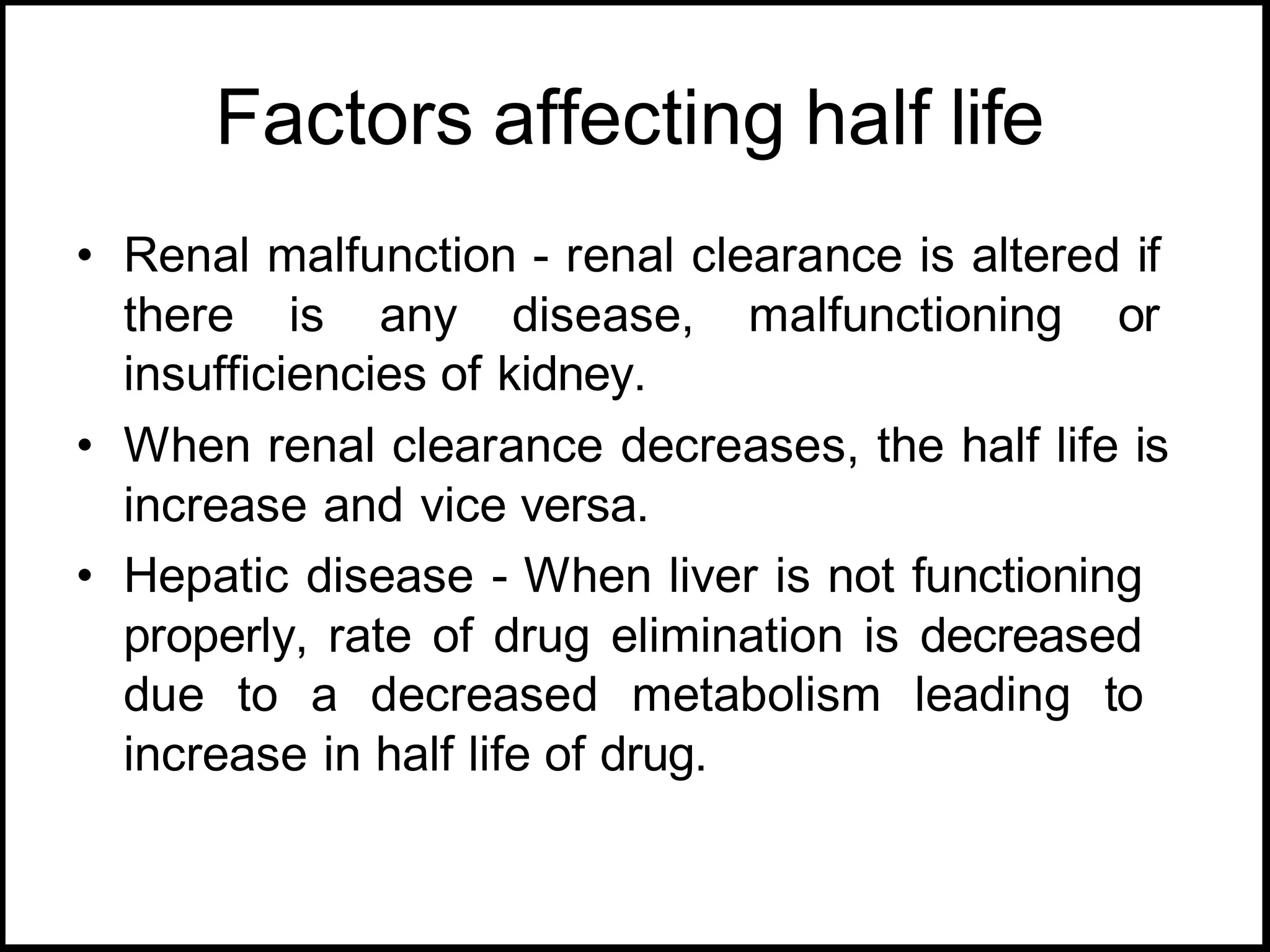 Factors affecting half life

• Renal malfunction - renal clearance is altered if there is any disease, malfunctioning or insufficiencies of kidney.
• When renal clearance decreases, the half life is increase and vice versa.
• Hepatic disease - When liver is not functioning properly, rate of drug elimination is decreased due to a decreased metabolism leading to increase in half life of drug.